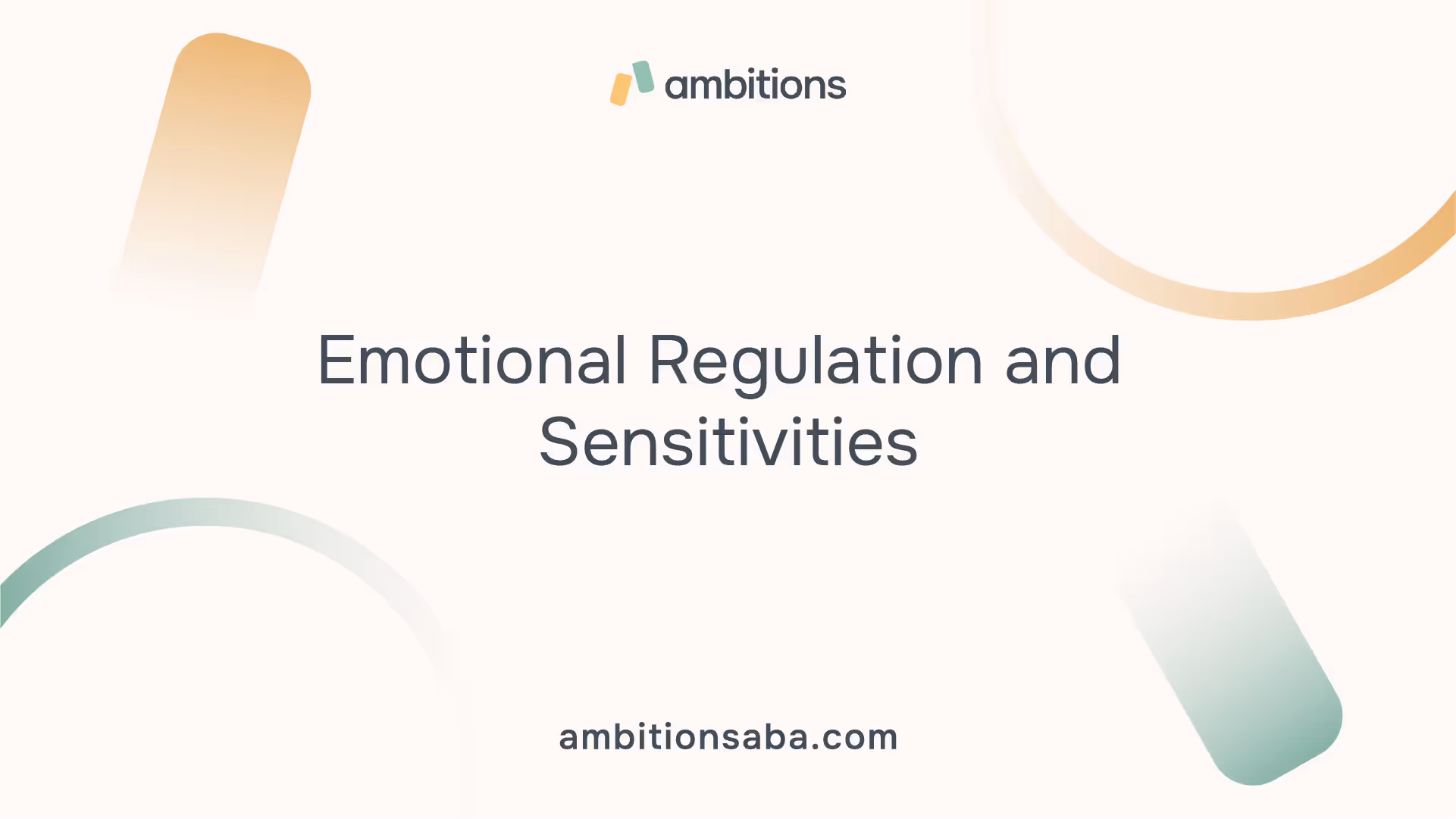 ambitions

Emotional Regulation and Sensitivities

ambitionsaba.com